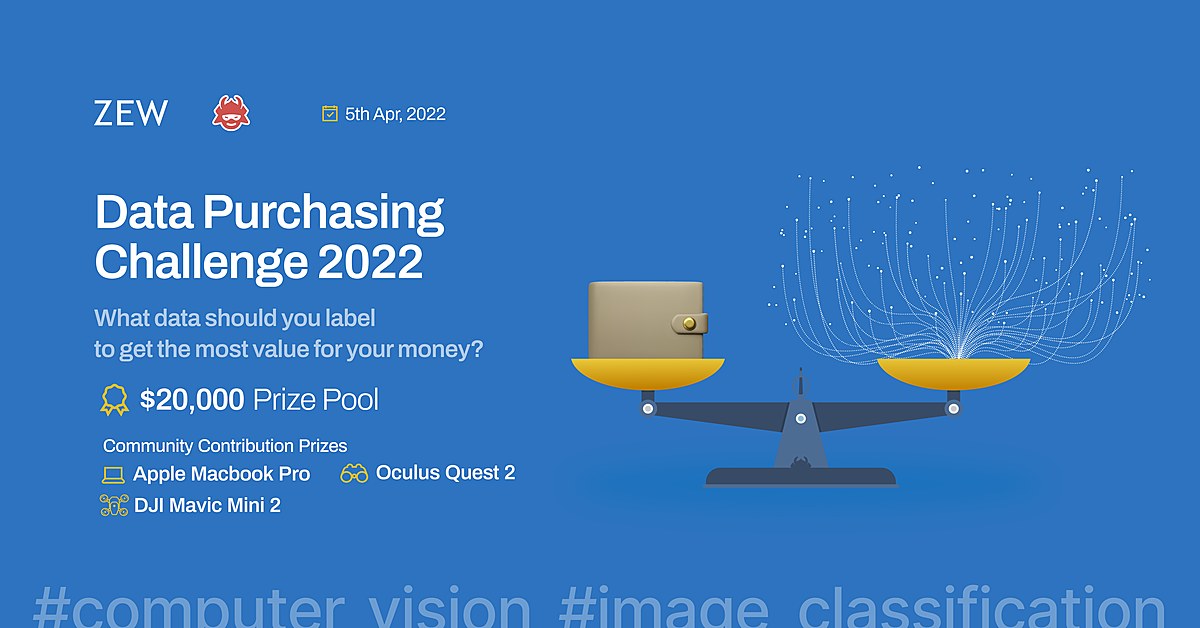 ZEW

5th Apr, 2022

Data Purchasing Challenge 2022

What data should you label to get the most value for your money?

$20,000 Prize Pool

Community Contribution Prizes

Apple Macbook Pro

Oculus Quest 2

DJI Mavic Mini 2

#computer_vision #image_classification